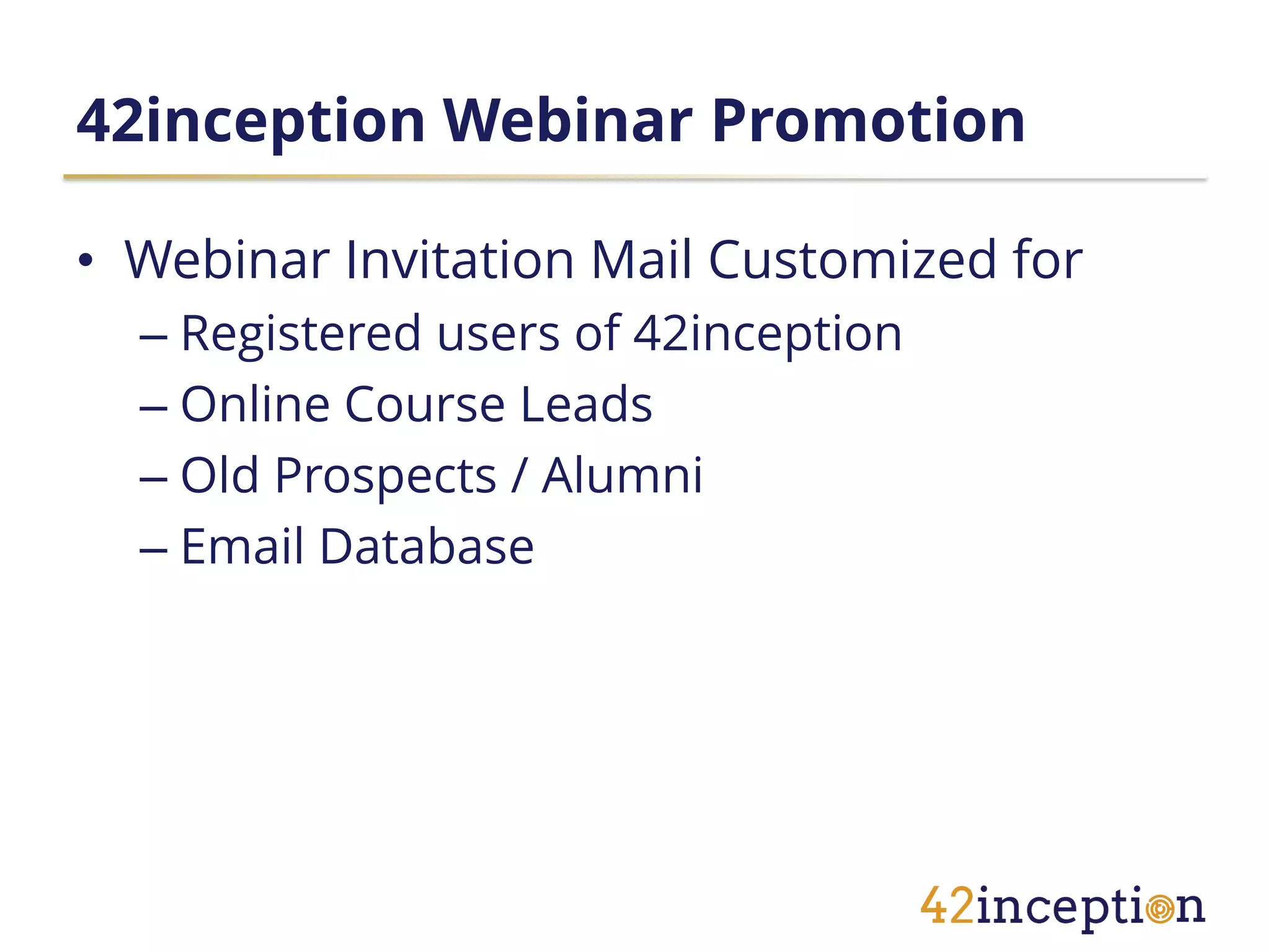 42inception Webinar Promotion

• Webinar Invitation Mail Customized for
– Registered users of 42inception
– Online Course Leads
– Old Prospects / Alumni
– Email Database

42inception